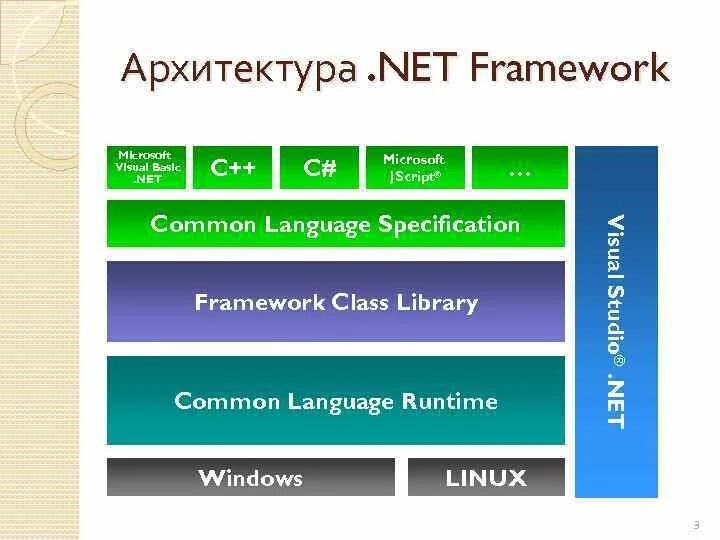 Архитектура .NET Framework

Microsoft Visual Basic .NET

C++

C#

Microsoft JScript®

…

Common Language Specification

Framework Class Library

Common Language Runtime

Windows

LINUX

Visual Studio® .NET

3